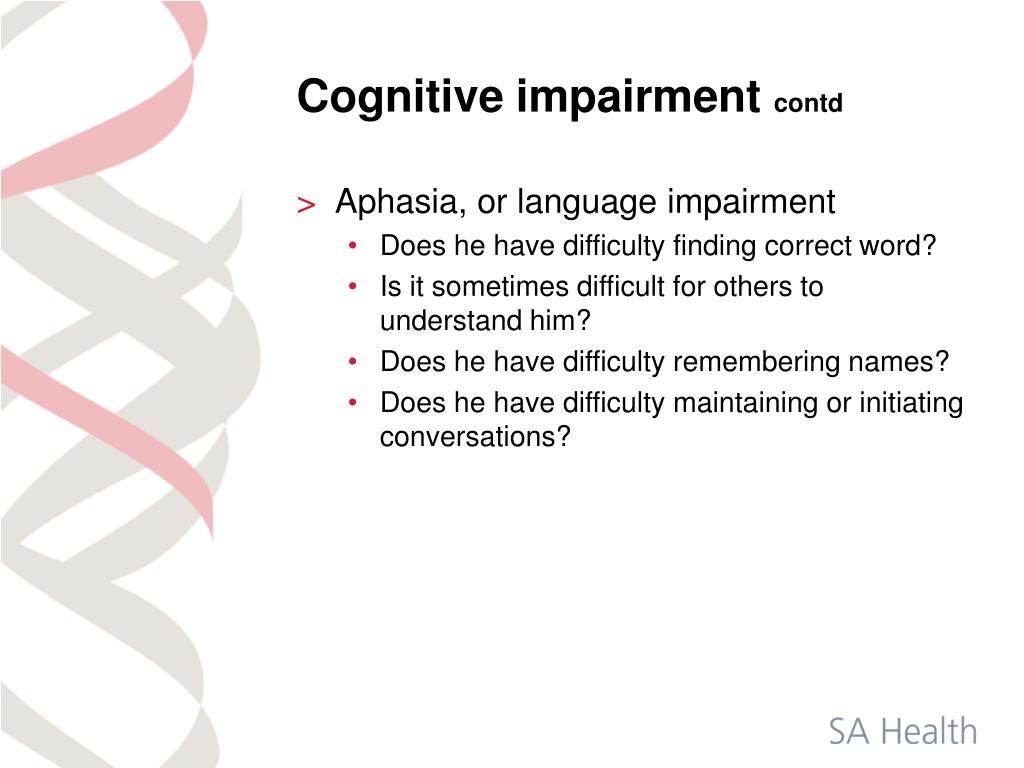 Cognitive impairment contd

> Aphasia, or language impairment
• Does he have difficulty finding correct word?
• Is it sometimes difficult for others to understand him?
• Does he have difficulty remembering names?
• Does he have difficulty maintaining or initiating conversations?

SA Health